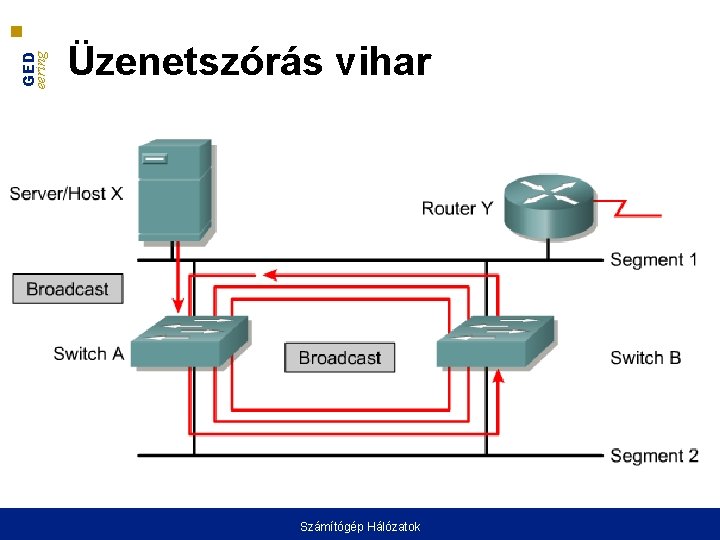 GED eering

Üzenetszórás vihar

Server/Host X

Router Y

Segment 1

Broadcast

Switch A

Broadcast

Switch B

Segment 2

Számítógép Hálózatok